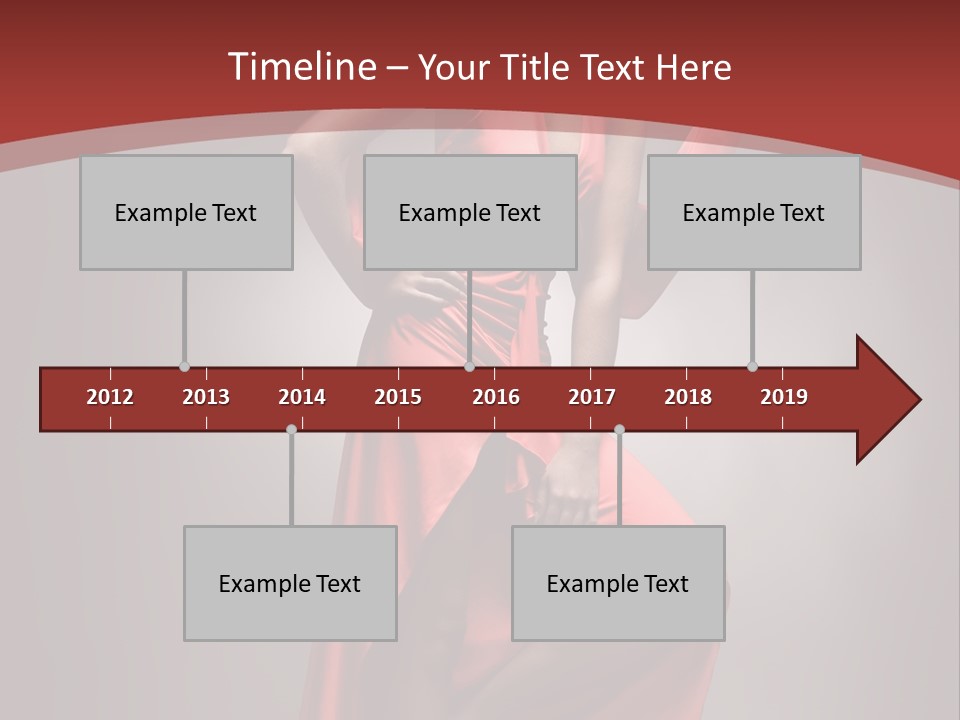 Timeline – Your Title Text Here

Example Text

Example Text

Example Text

2012 2013 2014 2015 2016 2017 2018 2019

Example Text

Example Text